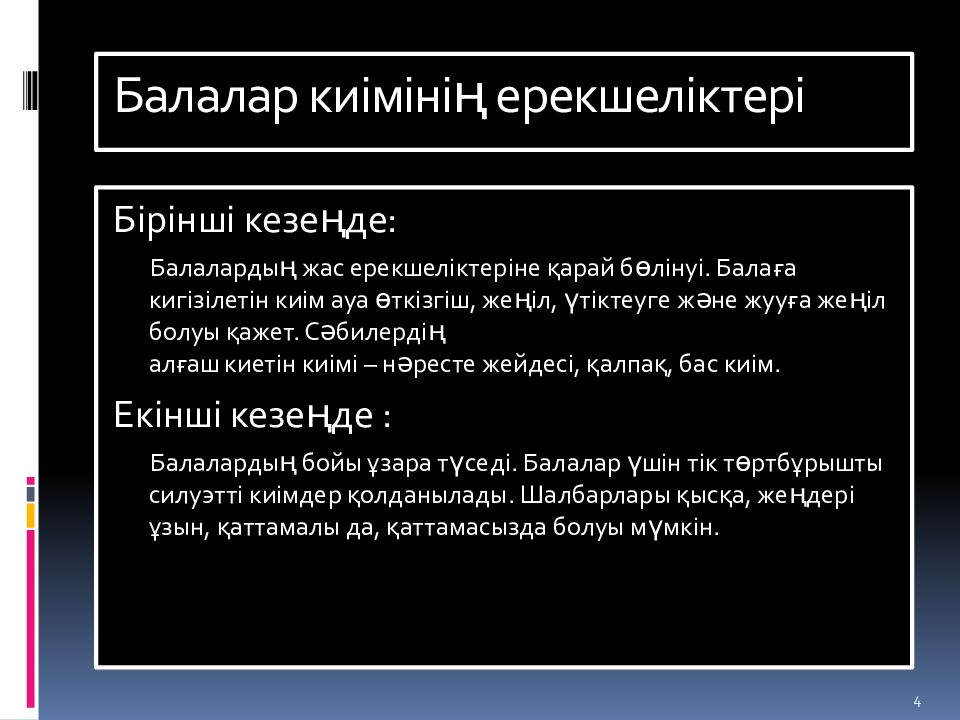 Балалар киімінің ерекшеліктері

Бірінші кезеңде:

Балалардың жас ерекшеліктеріне қарай бөлінуі. Балаға кигізілетін киім ауа өткізгіш, жеңіл, үтіктеуге және жууға жеңіл болуы қажет. Сәбилердің алғаш киетін киімі – нәресте жейдесі, қалпақ, бас киім.

Екінші кезеңде :

Балалардың бойы ұзара түседі. Балалар үшін тік төртбұрышты силуэтті киімдер қолданылады. Шалбарлары қысқа, жеңдері ұзын, қаттамалы да, қаттамасызда болуы мүмкін.

4